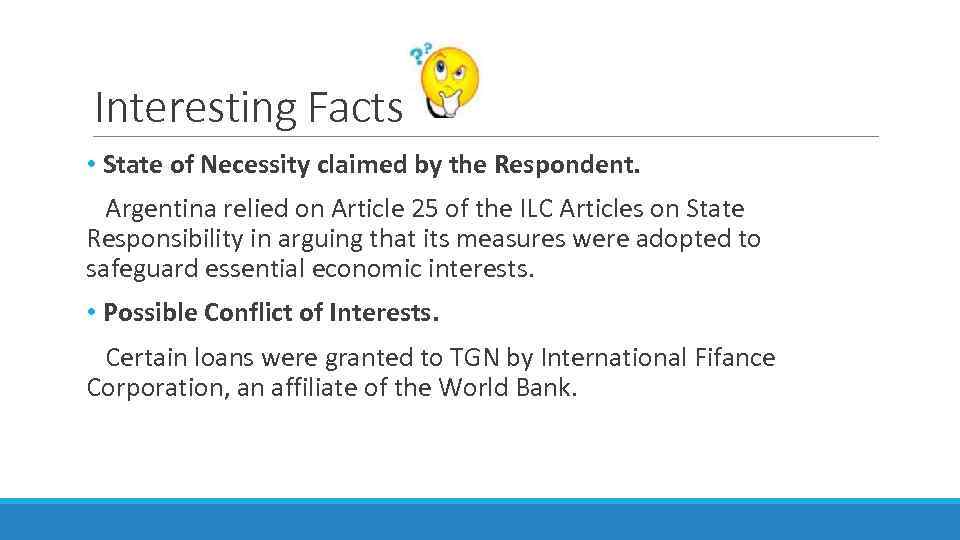 Interesting Facts

• State of Necessity claimed by the Respondent.

Argentina relied on Article 25 of the ILC Articles on State Responsibility in arguing that its measures were adopted to safeguard essential economic interests.

• Possible Conflict of Interests.

Certain loans were granted to TGN by International Fifance Corporation, an affiliate of the World Bank.